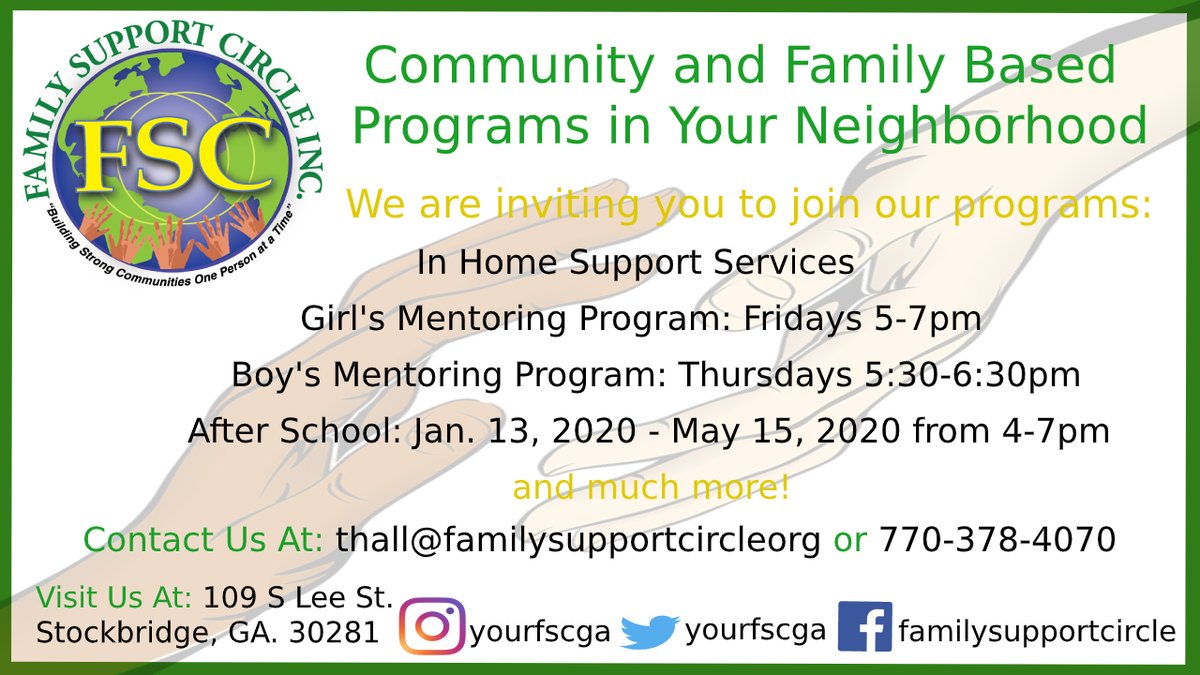 FAMILY SUPPORT CIRCLE INC.
FSC
"Building Strong Communities One Person at a Time"

Community and Family Based Programs in Your Neighborhood

We are inviting you to join our programs:

In Home Support Services

Girl's Mentoring Program: Fridays 5-7pm

Boy's Mentoring Program: Thursdays 5:30-6:30pm

After School: Jan. 13, 2020 - May 15, 2020 from 4-7pm

and much more!

Contact Us At: thall@familysupportcircleorg or 770-378-4070

Visit Us At: 109 S Lee St. Stockbridge, GA. 30281

yourfscga yourfscga familysupportcircle